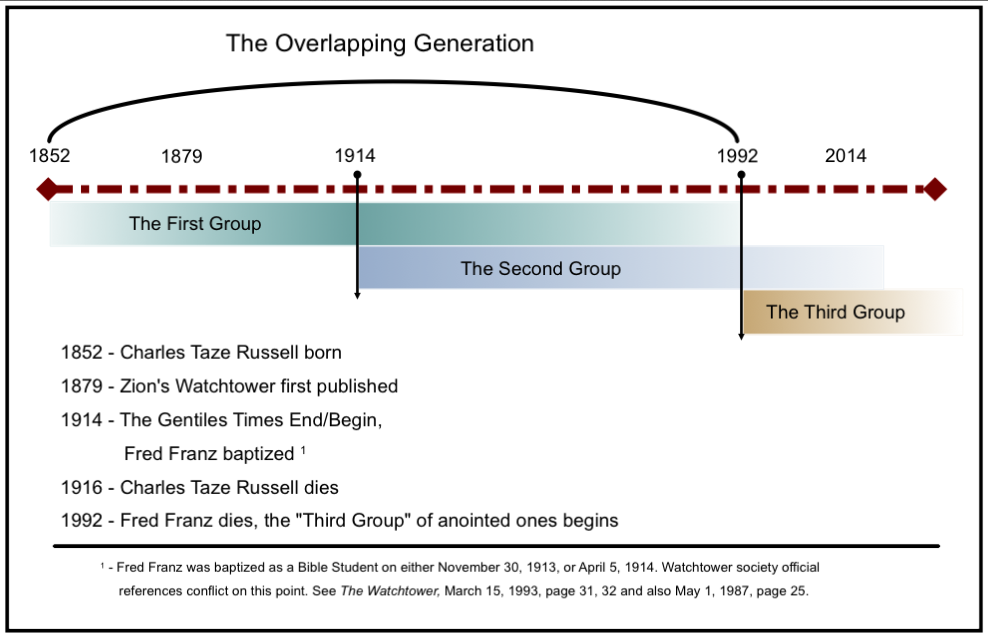 The Overlapping Generation

1852 1879 1914 1992 2014

The First Group

The Second Group

The Third Group

1852 - Charles Taze Russell born

1879 - Zion's Watchtower first published

1914 - The Gentiles Times End/Begin, Fred Franz baptized $^1$

1916 - Charles Taze Russell dies

1992 - Fred Franz dies, the "Third Group" of anointed ones begins

$^1$ - Fred Franz was baptized as a Bible Student on either November 30, 1913, or April 5, 1914. Watchtower society official references conflict on this point. See The Watchtower, March 15, 1993, page 31, 32 and also May 1, 1987, page 25.